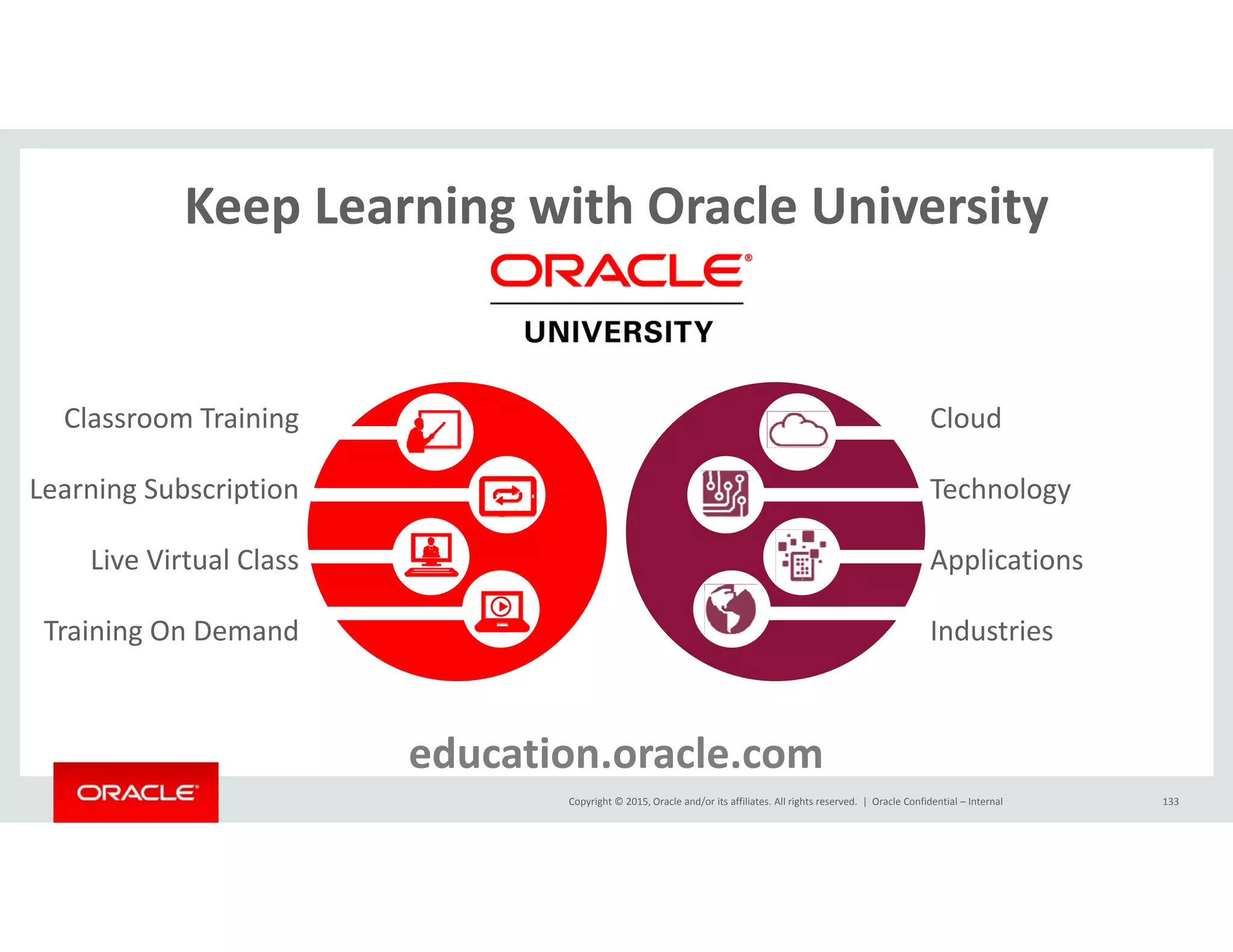 Keep Learning with Oracle University

ORACLE®
UNIVERSITY

Classroom Training
Learning Subscription
Live Virtual Class
Training On Demand

Cloud
Technology
Applications
Industries

education.oracle.com

ORACLE®

Copyright © 2015, Oracle and/or its affiliates. All rights reserved. | Oracle Confidential – Internal

133